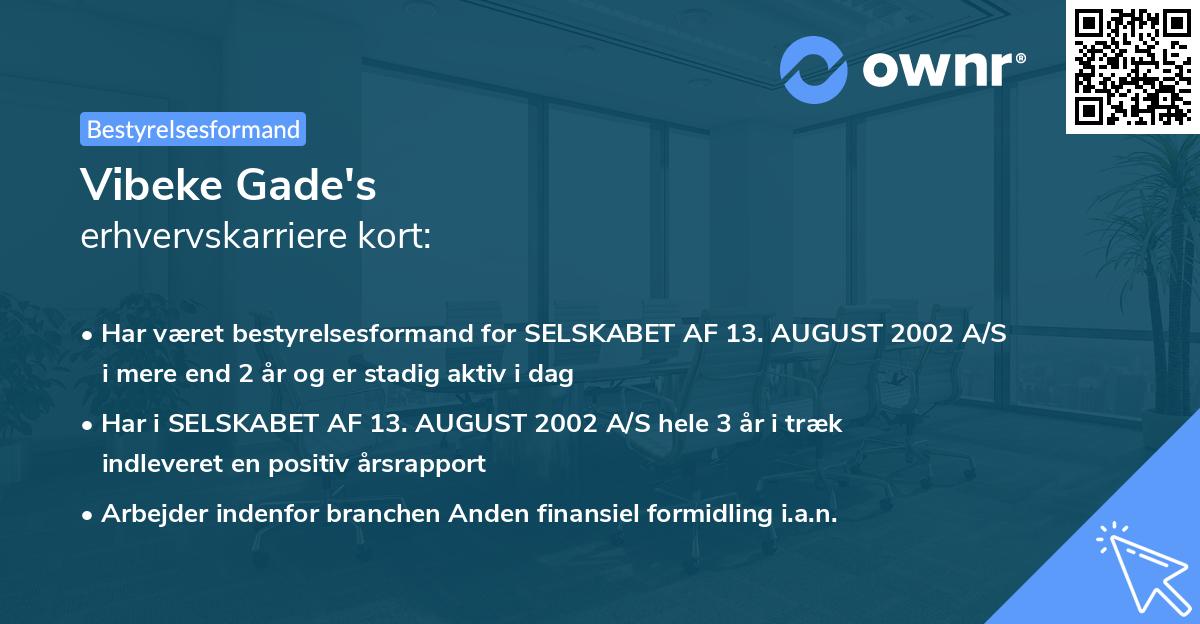 ownr®

Bestyrelsesformand

Vibeke Gade's
erhvervskarriere kort:

• Har været bestyrelsesformand for SELSKABET AF 13. AUGUST 2002 A/S i mere end 2 år og er stadig aktiv i dag

• Har i SELSKABET AF 13. AUGUST 2002 A/S hele 3 år i træk indleveret en positiv årsrapport

• Arbejder indenfor branchen Anden finansiel formidling i.a.n.